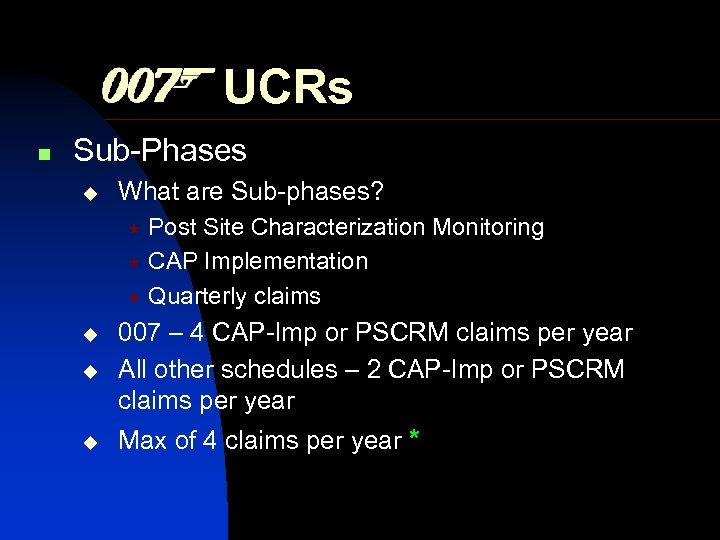 007 UCRs

Sub-Phases

What are Sub-phases?

Post Site Characterization Monitoring

CAP Implementation

Quarterly claims

007 – 4 CAP-Imp or PSCRM claims per year

All other schedules – 2 CAP-Imp or PSCRM claims per year

Max of 4 claims per year *